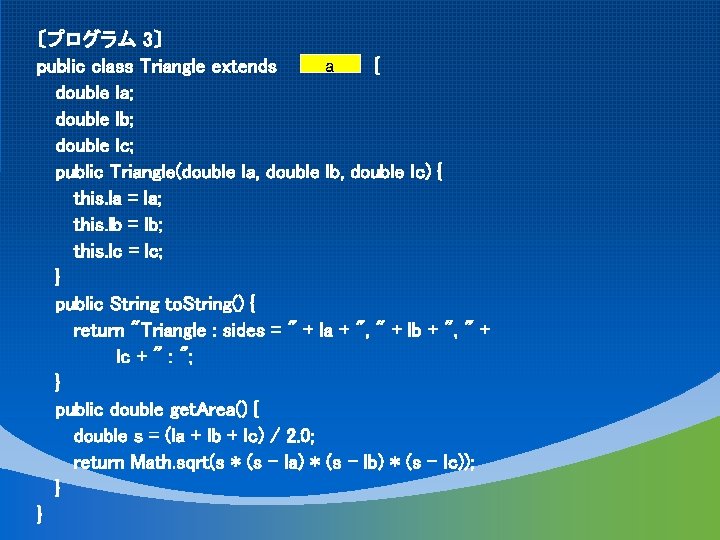 〔プログラム 3〕
public class Triangle extends a {
double la;
double lb;
double lc;
public Triangle(double la, double lb, double lc) {
this.la = la;
this.lb = lb;
this.lc = lc;
}
public String toString() {
return "Triangle : sides = " + la + ", " + lb + ", " +
lc + " : ";
}
public double getArea() {
double s = (la + lb + lc) / 2.0;
return Math.sqrt(s * (s - la) * (s - lb) * (s - lc));
}
}